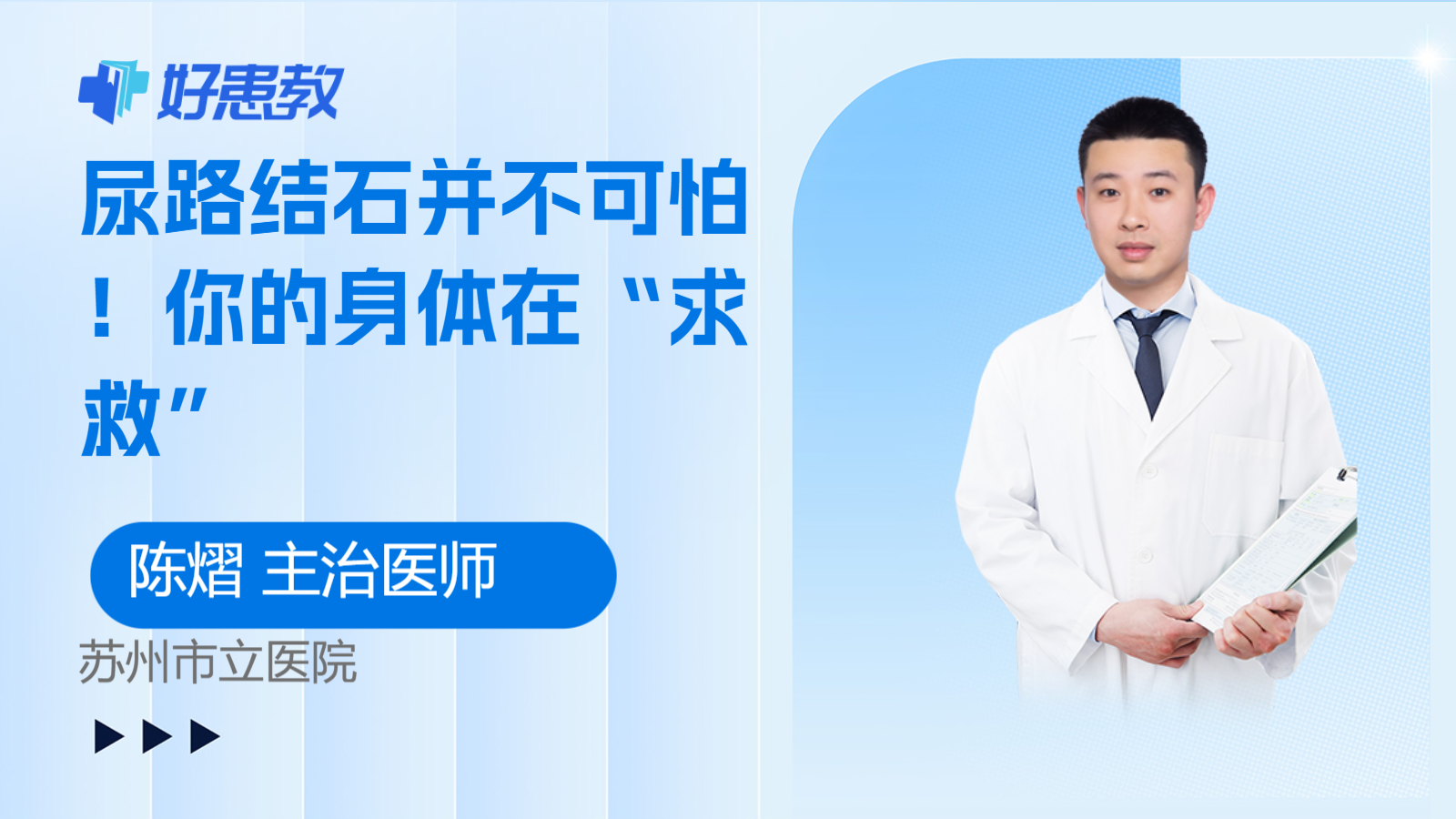 好患教

尿路结石并不可怕！你的身体在“求救”

陈熠 主治医师

苏州市立医院